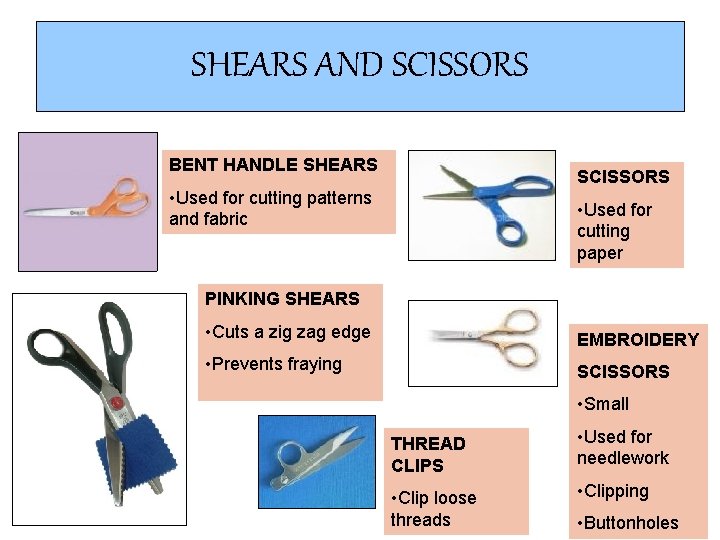 SHEARS AND SCISSORS

BENT HANDLE SHEARS

•Used for cutting patterns and fabric

SCISSORS

•Used for cutting paper

PINKING SHEARS

•Cuts a zig zag edge

•Prevents fraying

EMBROIDERY SCISSORS

•Small

•Used for needlework

•Clipping

•Buttonholes

THREAD CLIPS

•Clip loose threads